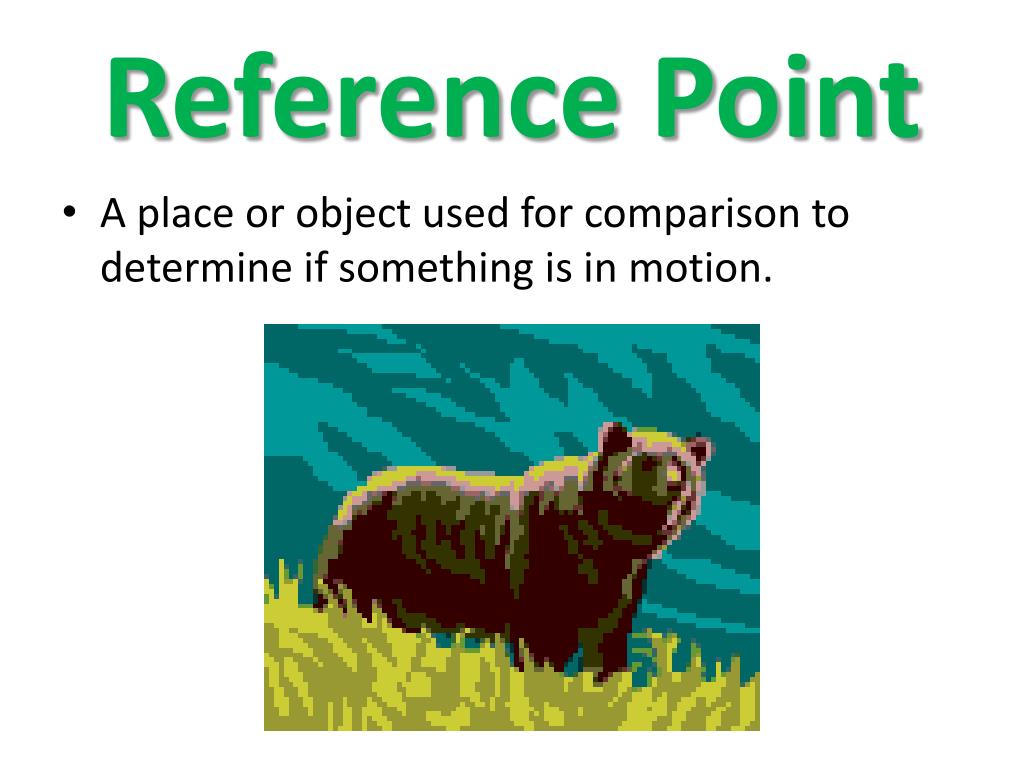 Reference Point

• A place or object used for comparison to determine if something is in motion.